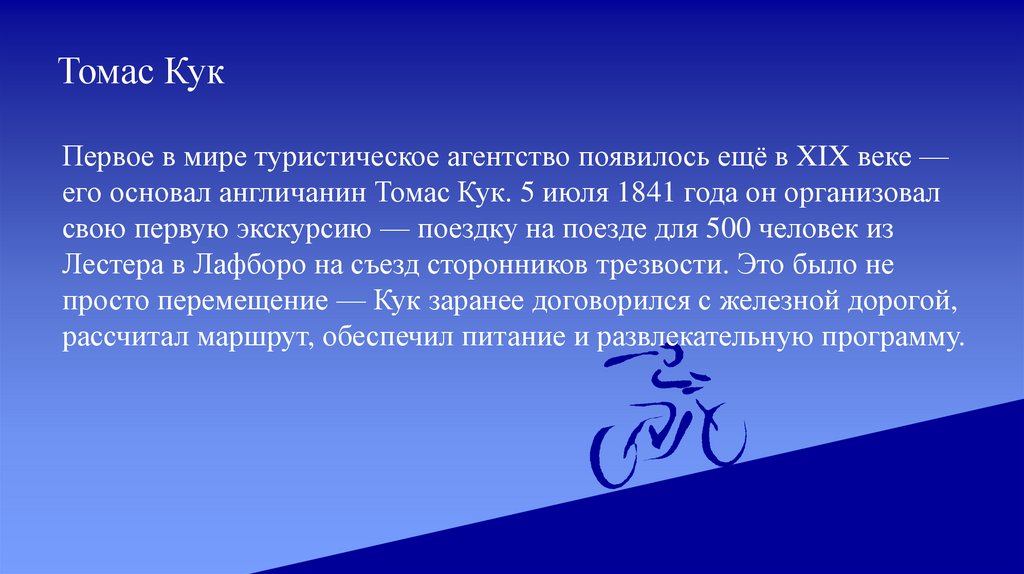 Томас Кук

Первое в мире туристическое агентство появилось ещё в XIX веке — его основал англичанин Томас Кук. 5 июля 1841 года он организовал свою первую экскурсию — поездку на поезде для 500 человек из Лестера в Лафборо на съезд сторонников трезвости. Это было не просто перемещение — Кук заранее договорился с железной дорогой, рассчитал маршрут, обеспечил питание и развлекательную программу.